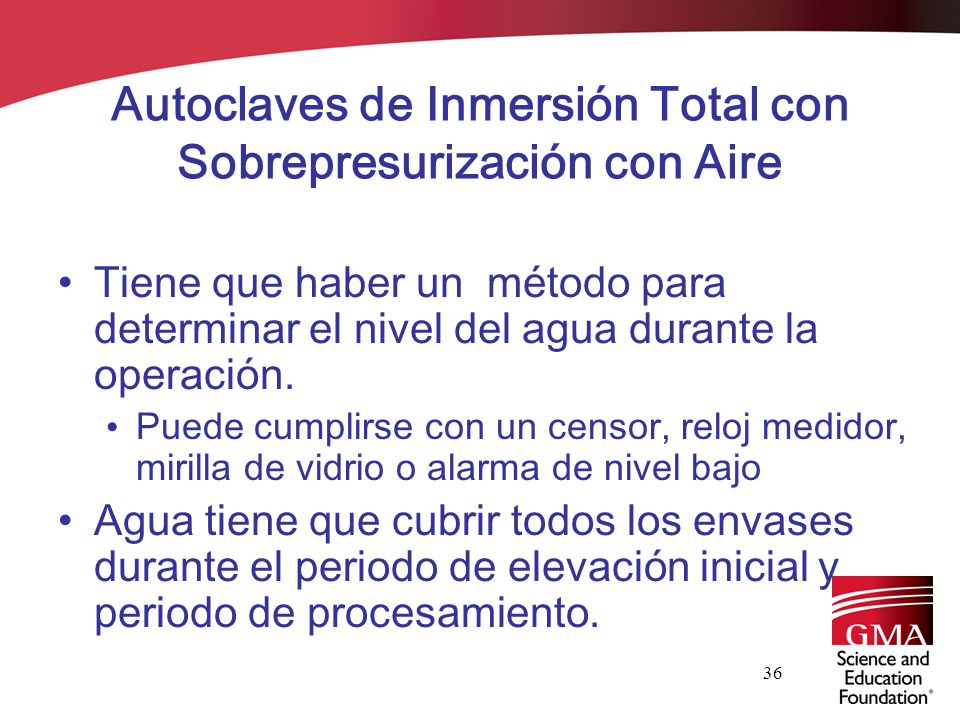 Autoclaves de Inmersión Total con Sobrepresurización con Aire

• Tiene que haber un método para determinar el nivel del agua durante la operación.

• Puede cumplirse con un censor, reloj medidor, mirilla de vidrio o alarma de nivel bajo

• Agua tiene que cubrir todos los envases durante el periodo de elevación inicial y periodo de procesamiento.

36

GMA
Science and Education Foundation®